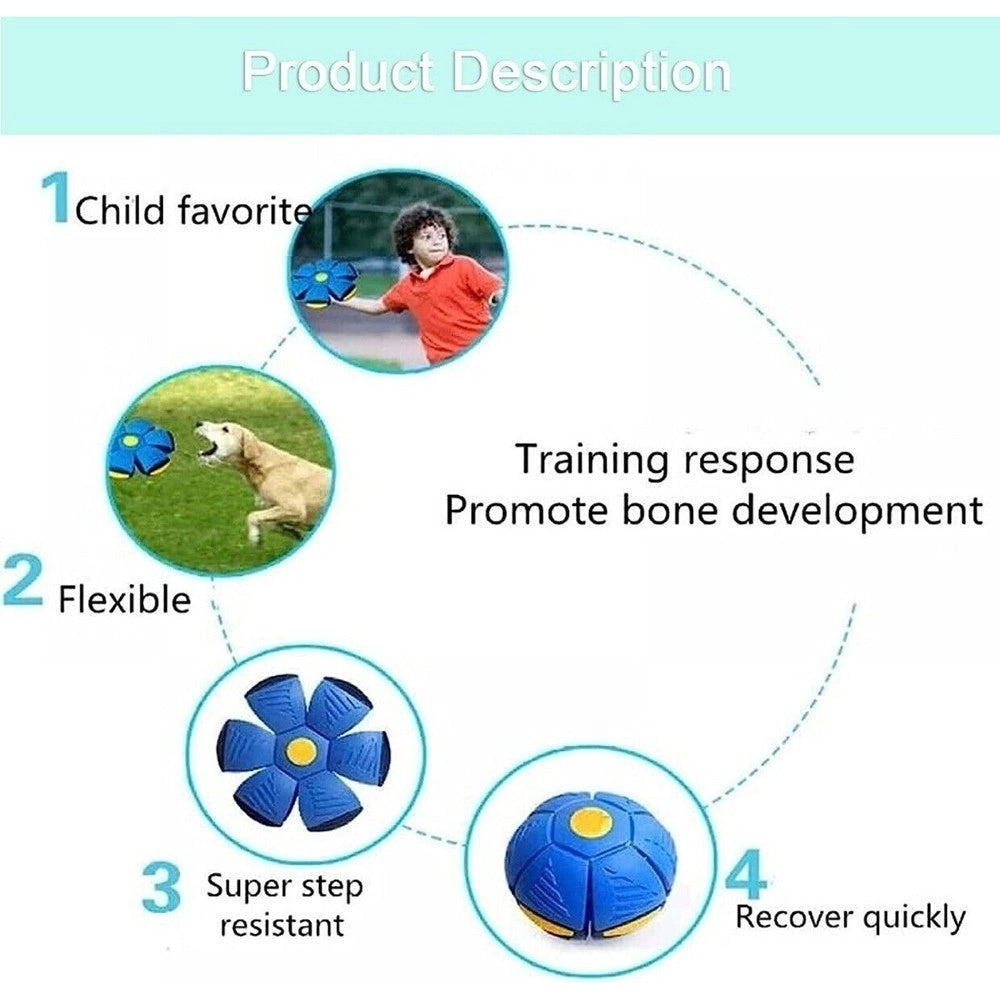 Product Description

1 Child favorite

Training response
Promote bone development

2 Flexible

3 Super step resistant

4 Recover quickly